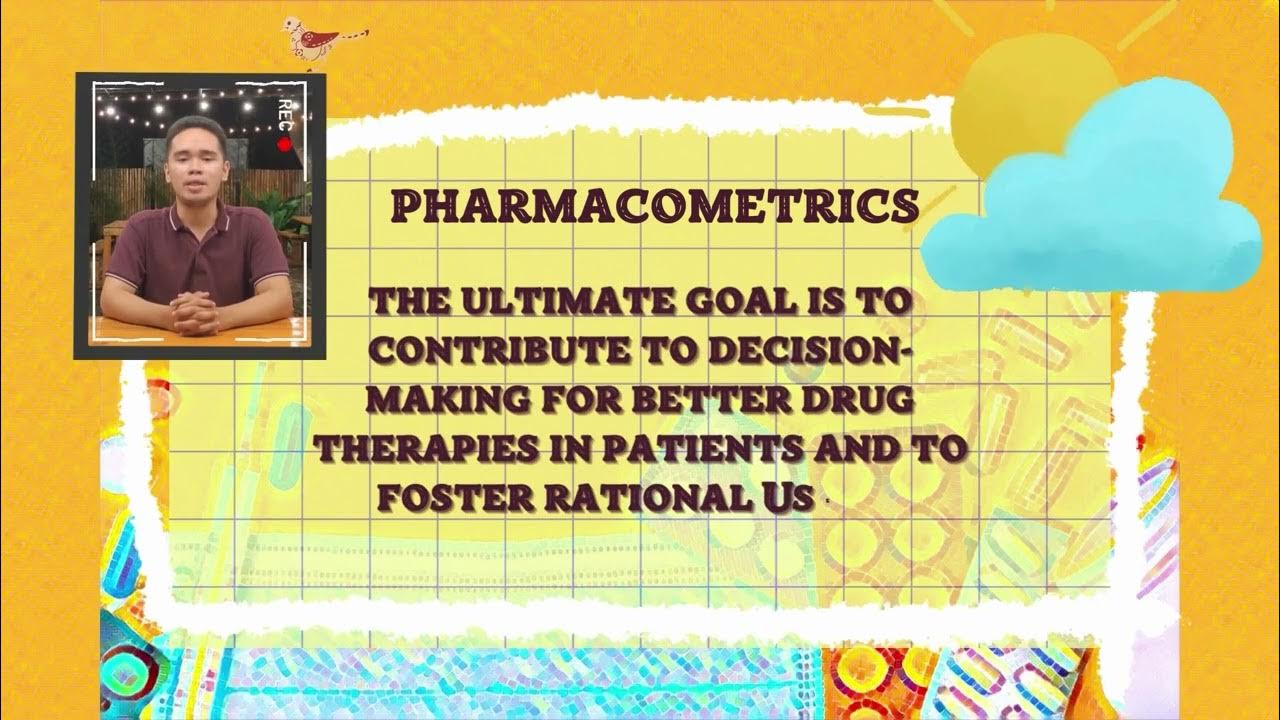 REC

PHARMACOMETRICS

THE ULTIMATE GOAL IS TO CONTRIBUTE TO DECISION-MAKING FOR BETTER DRUG THERAPIES IN PATIENTS AND TO FOSTER RATIONAL US